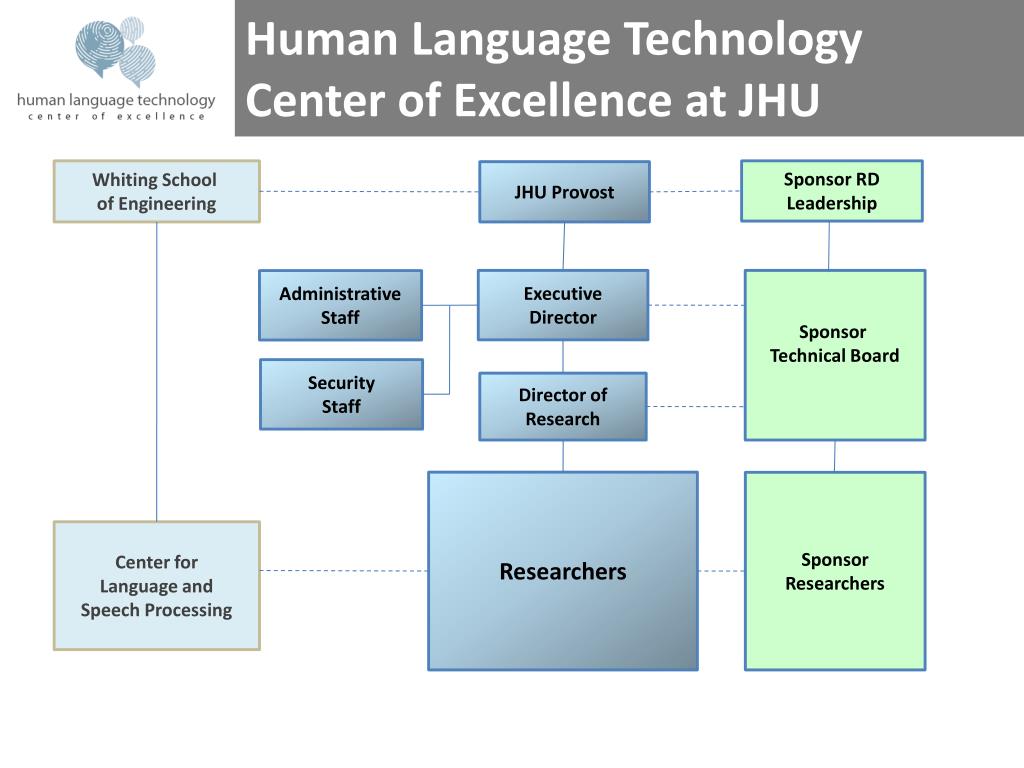 human language technology
center of excellence

Human Language Technology Center of Excellence at JHU

Whiting School of Engineering

JHU Provost

Sponsor RD Leadership

Administrative Staff

Executive Director

Sponsor Technical Board

Security Staff

Director of Research

Center for Language and Speech Processing

Researchers

Sponsor Researchers